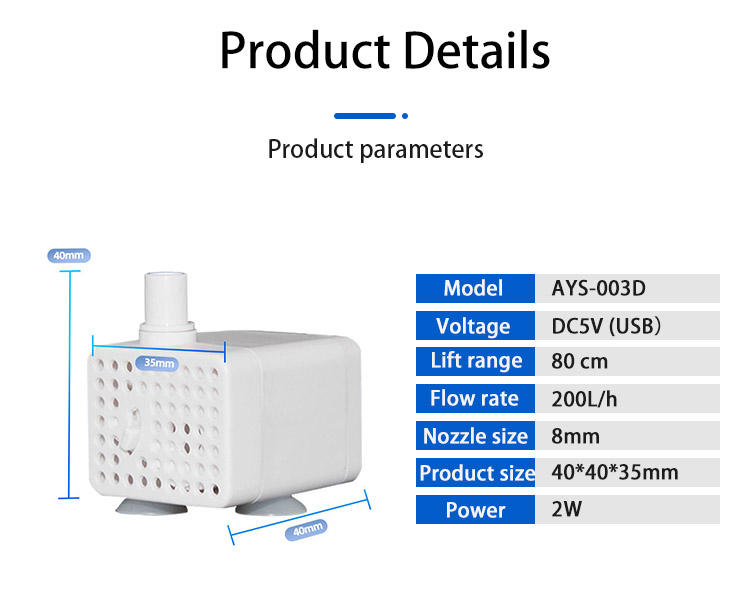 Product Details

Product parameters

40mm

35mm

40mm

| Model | AYS-003D |
|---|---|
| Voltage | DC5V (USB) |
| Lift range | 80 cm |
| Flow rate | 200L/h |
| Nozzle size | 8mm |
| Product size | 40*40*35mm |
| Power | 2W |